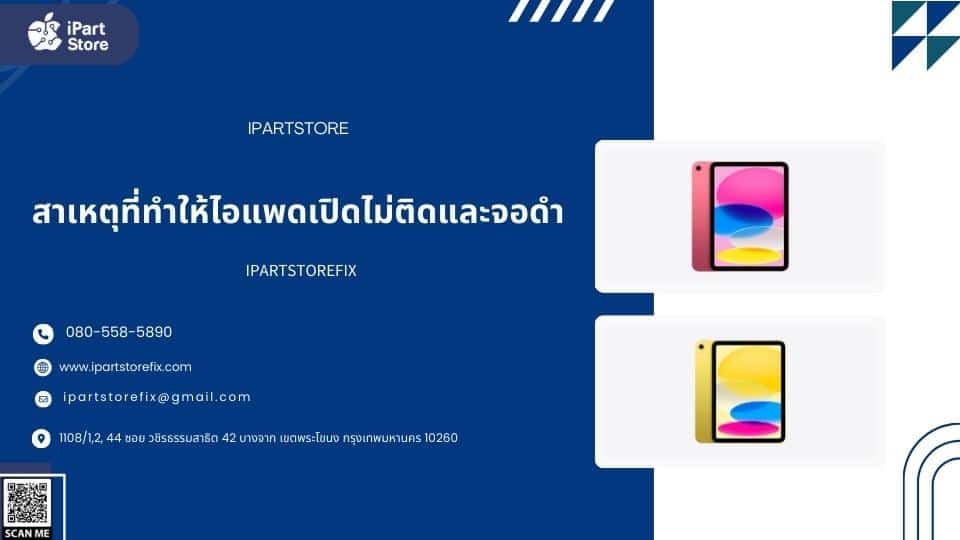 iPart Store

IPARTSTORE

สาเหตุที่ทำให้ไอแพดเปิดไม่ติดและจอดำ

IPARTSTOREFIX

080-558-5890

www.ipartstorefix.com

ipartstorefix@gmail.com

1108/1,2, 44 ซอย วชิรธรรมสาธิต 42 บางจาก เขตพระโขนง กรุงเทพมหานคร 10260

SCAN ME